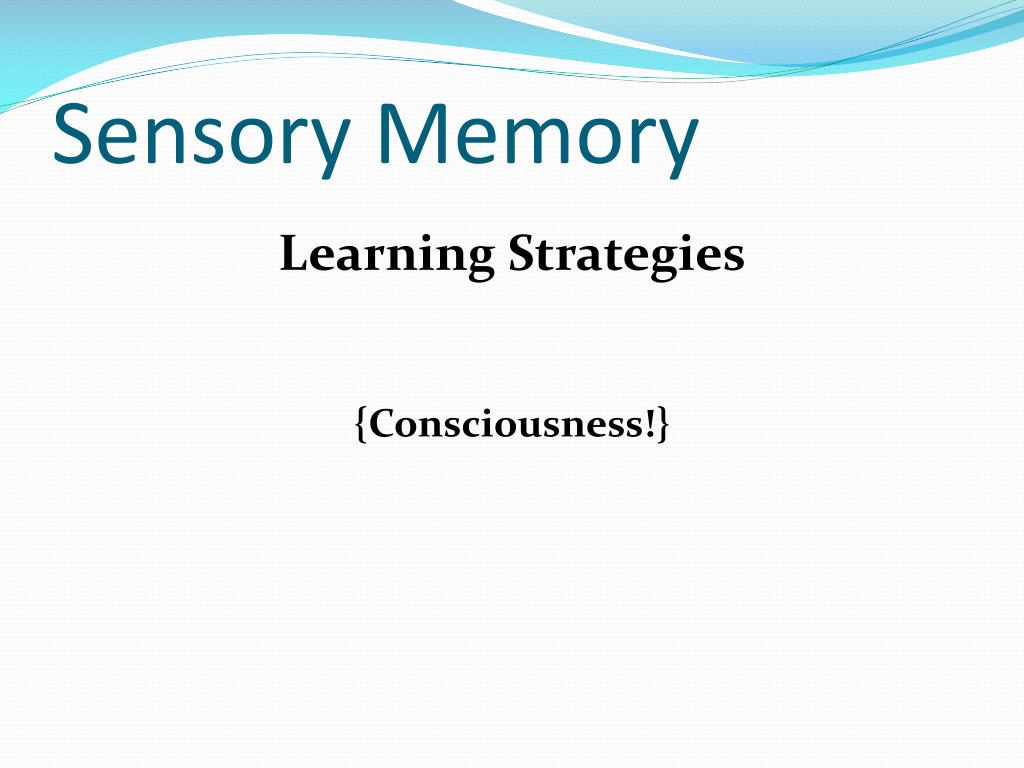 Sensory Memory

Learning Strategies

{Consciousness!}